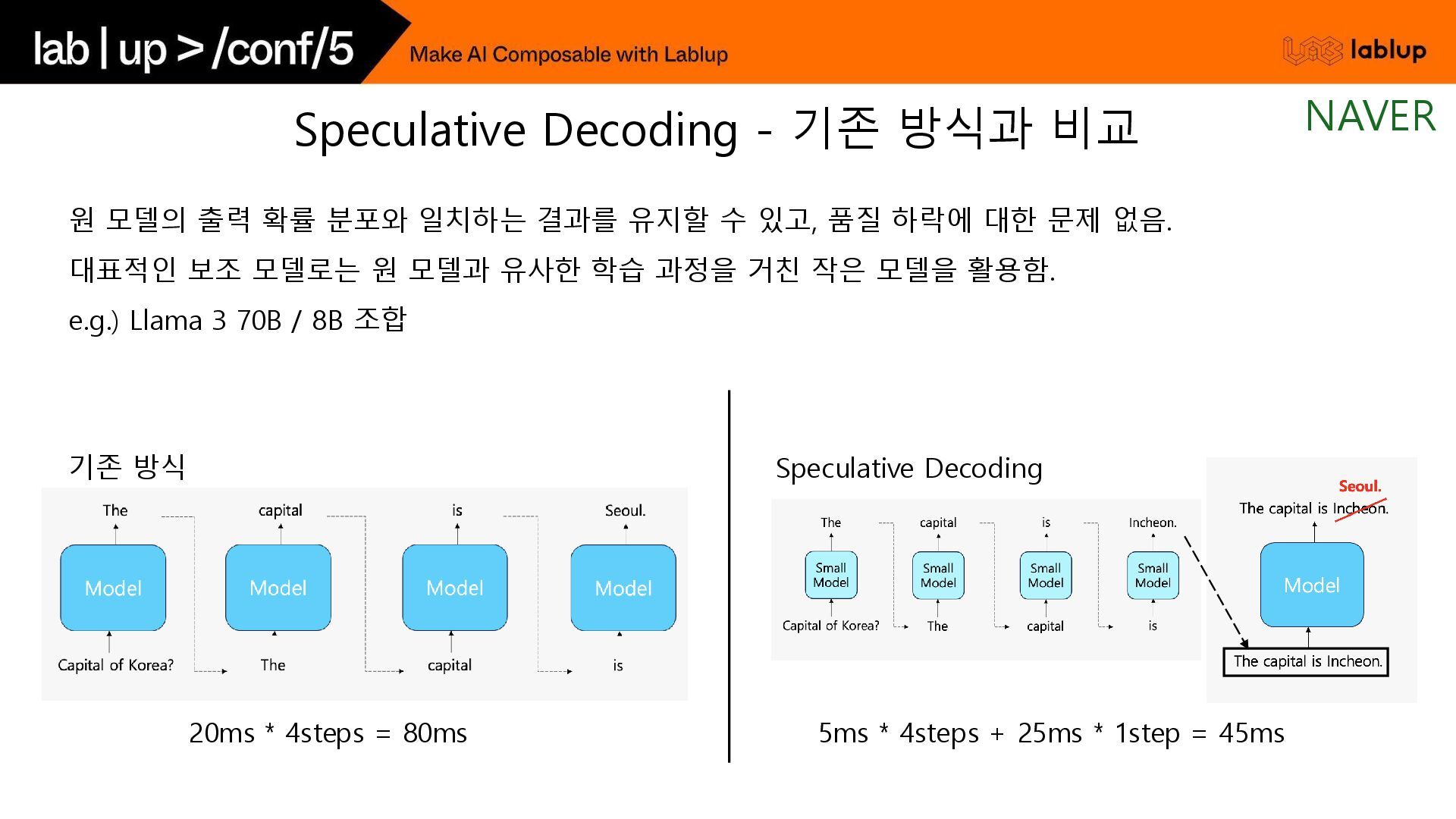 lab | up > /conf/5

Make AI Composable with Lablup

lablup

NAVER

Speculative Decoding - 기존 방식과 비교

원 모델의 출력 확률 분포와 일치하는 결과를 유지할 수 있고, 품질 하락에 대한 문제 없음.

대표적인 보조 모델로는 원 모델과 유사한 학습 과정을 거친 작은 모델을 활용함.

e.g.) Llama 3 70B / 8B 조합

기존 방식

The capital is Seoul.

Model Model Model Model

Capital of Korea? The capital is

20ms * 4steps = 80ms

Speculative Decoding

The capital is Incheon.

Small Model Small Model Small Model Small Model

Capital of Korea? The capital is

Seoul.

The capital is Incheon.

Model

The capital is Incheon.

5ms * 4steps + 25ms * 1step = 45ms